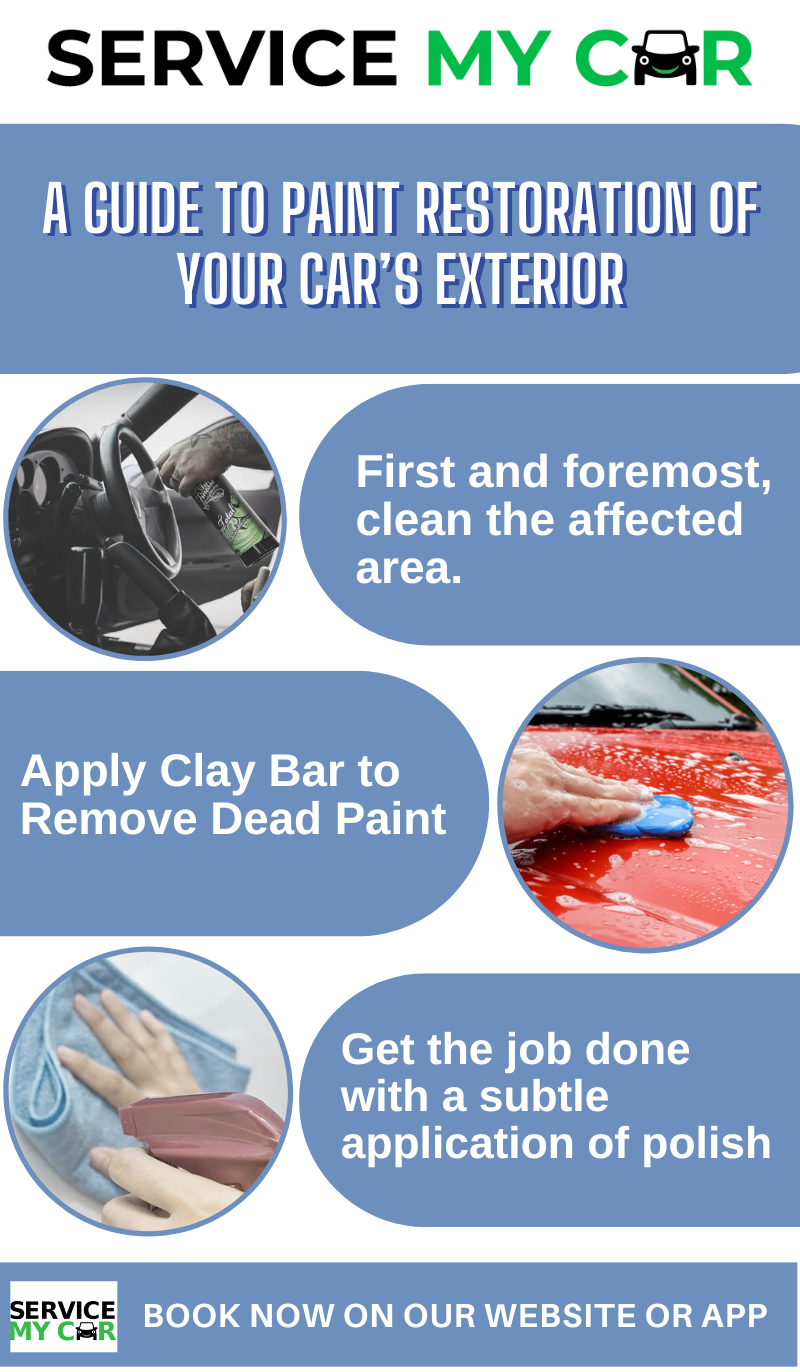 SERVICE MY CAR

A GUIDE TO PAINT RESTORATION OF YOUR CAR'S EXTERIOR

First and foremost, clean the affected area.

Apply Clay Bar to Remove Dead Paint

Get the job done with a subtle application of polish

SERVICE MY CAR

BOOK NOW ON OUR WEBSITE OR APP